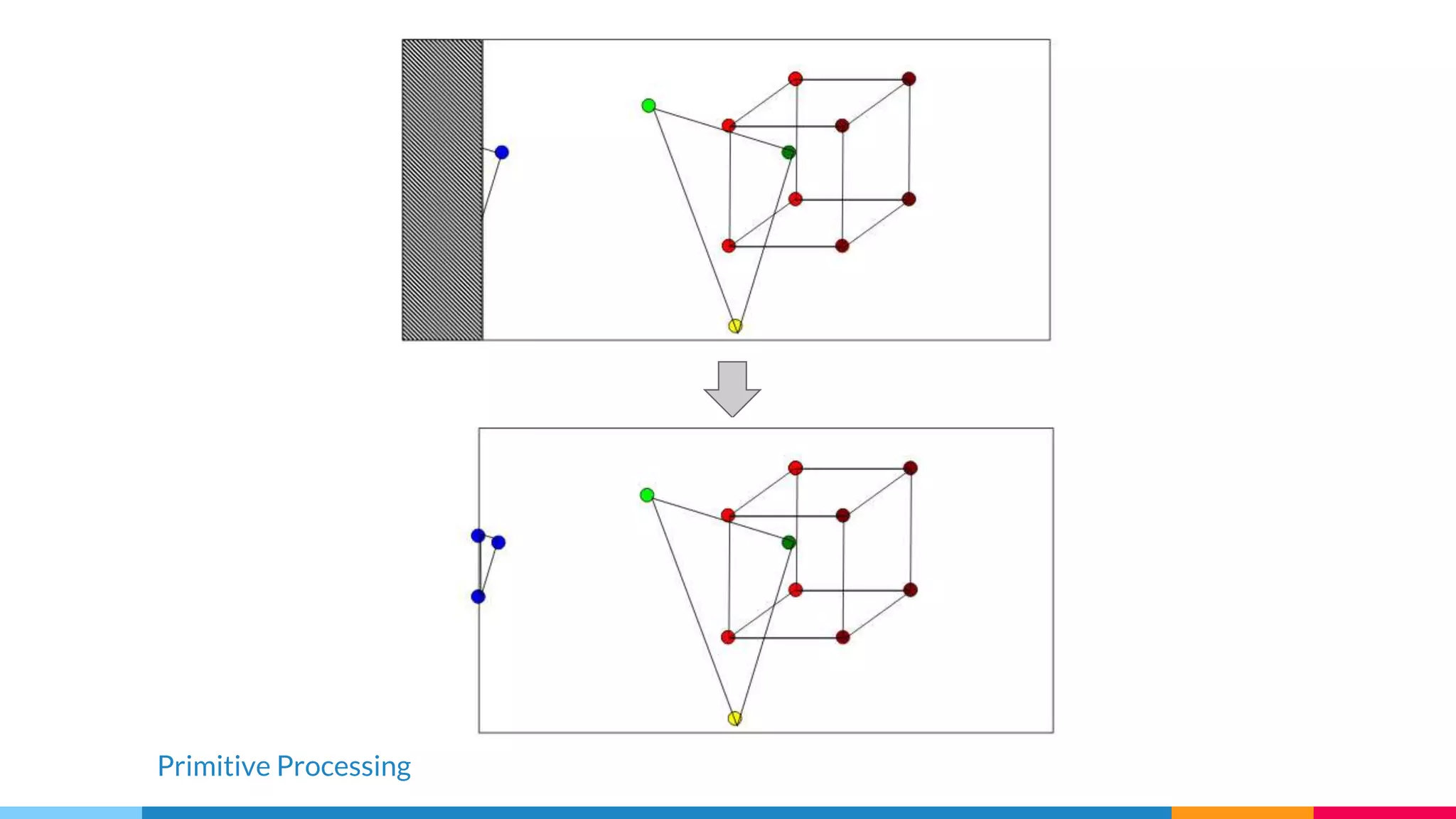 Primitive Processing